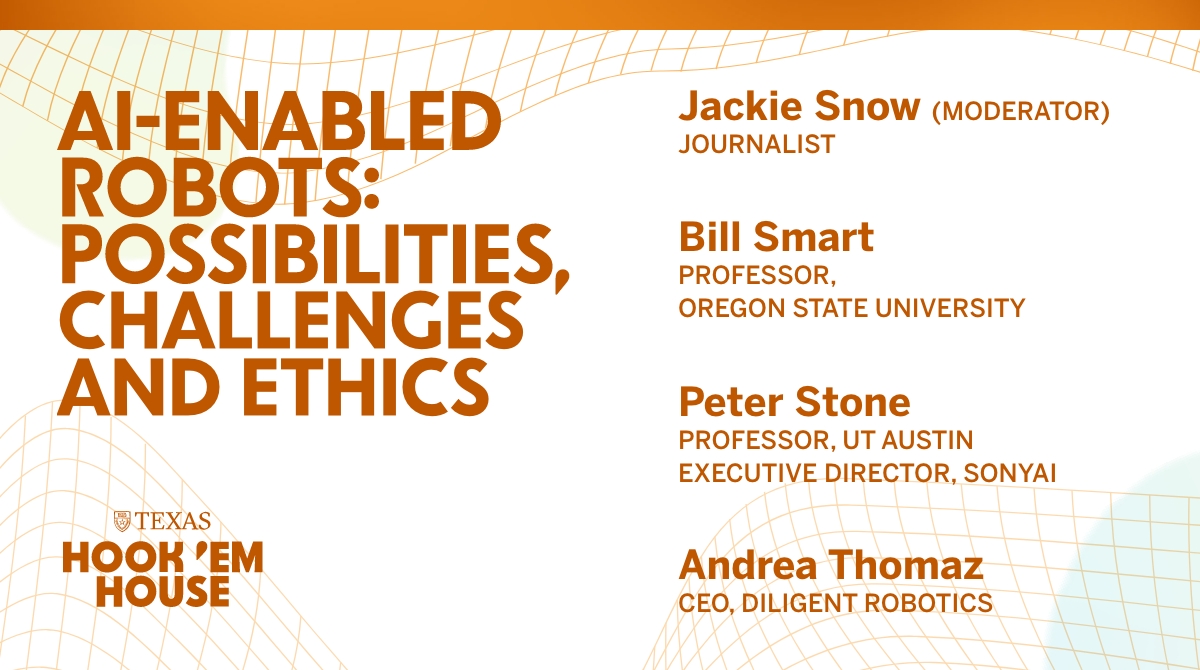 AI-ENABLED ROBOTS: POSSIBILITIES, CHALLENGES AND ETHICS

TEXAS
HOOK 'EM HOUSE

Jackie Snow (MODERATOR)
JOURNALIST

Bill Smart
PROFESSOR, OREGON STATE UNIVERSITY

Peter Stone
PROFESSOR, UT AUSTIN
EXECUTIVE DIRECTOR, SONYAI

Andrea Thomaz
CEO, DILIGENT ROBOTICS